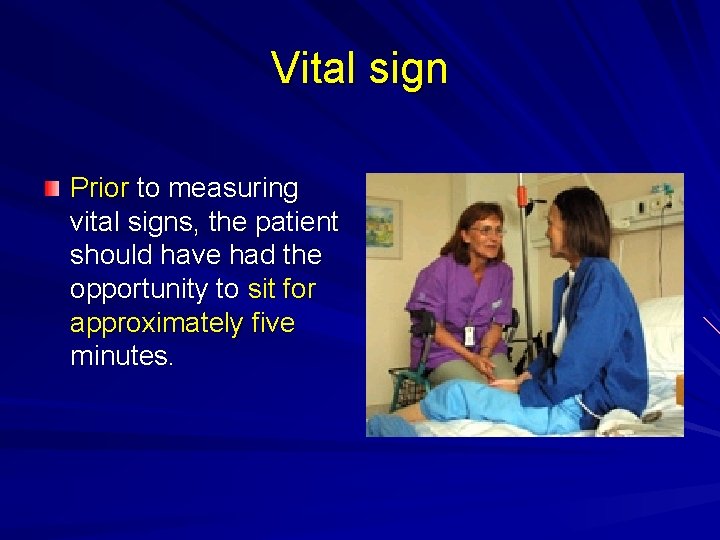 Vital sign

Prior to measuring vital signs, the patient should have had the opportunity to sit for approximately five minutes.